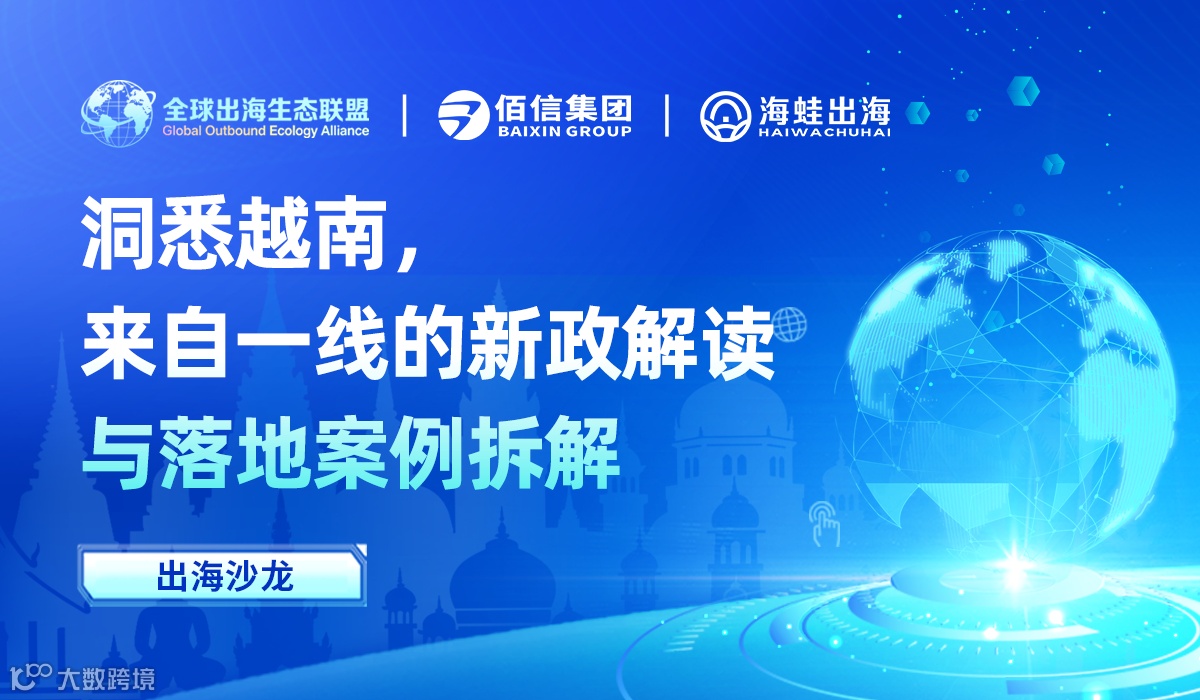 全球出海生态联盟
Global Outbound Ecology Alliance

佰信集团
BAIXIN GROUP

海蛙出海
HAIWACHUHAI

洞悉越南，
来自一线的新政解读
与落地案例拆解

出海沙龙

大数跨境